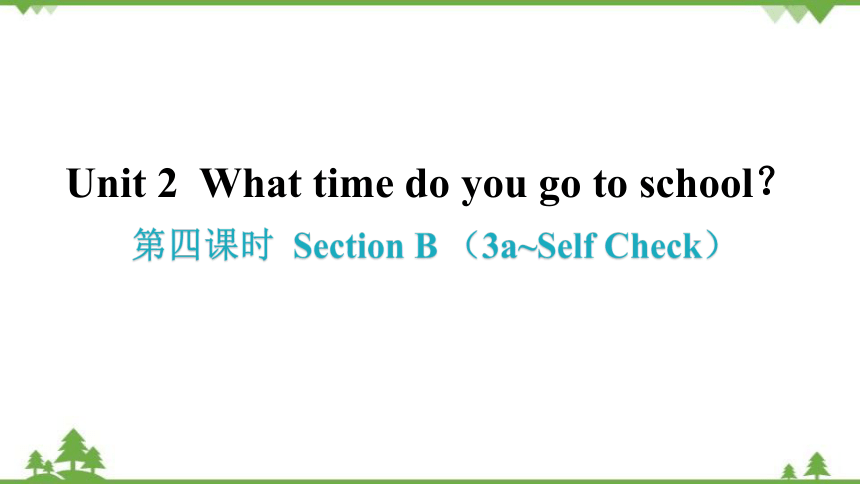 Unit 2 What time do you go to school？

第四课时 Section B （3a~Self Check）